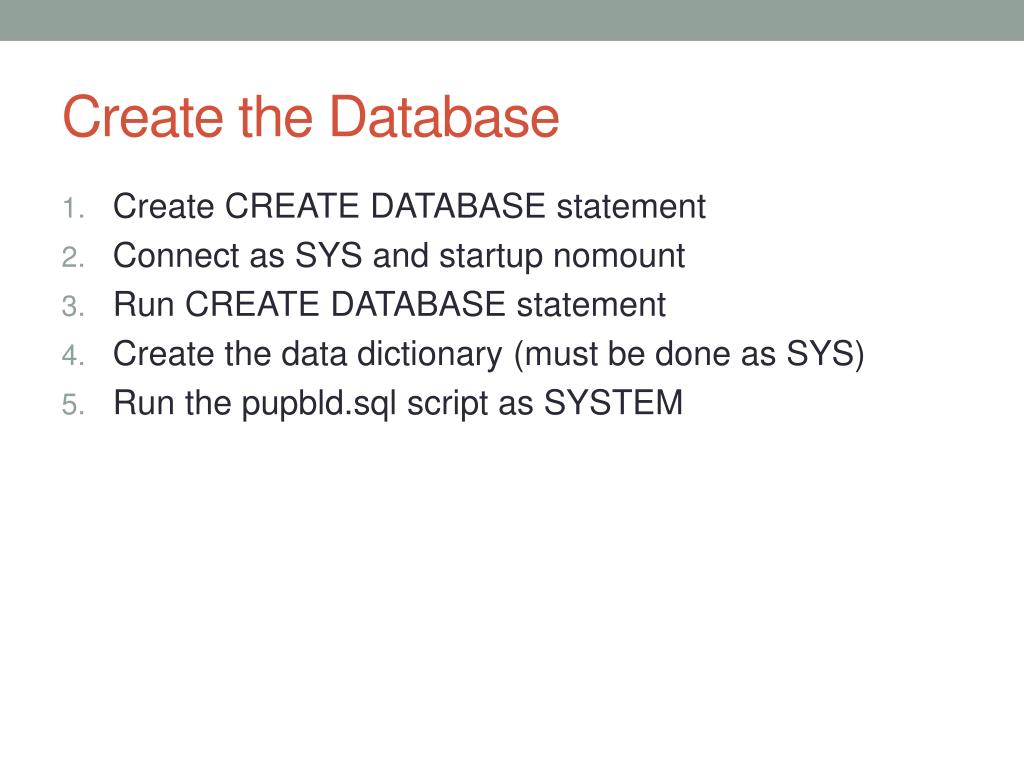 Create the Database

1. Create CREATE DATABASE statement
2. Connect as SYS and startup nomount
3. Run CREATE DATABASE statement
4. Create the data dictionary (must be done as SYS)
5. Run the pupbld.sql script as SYSTEM